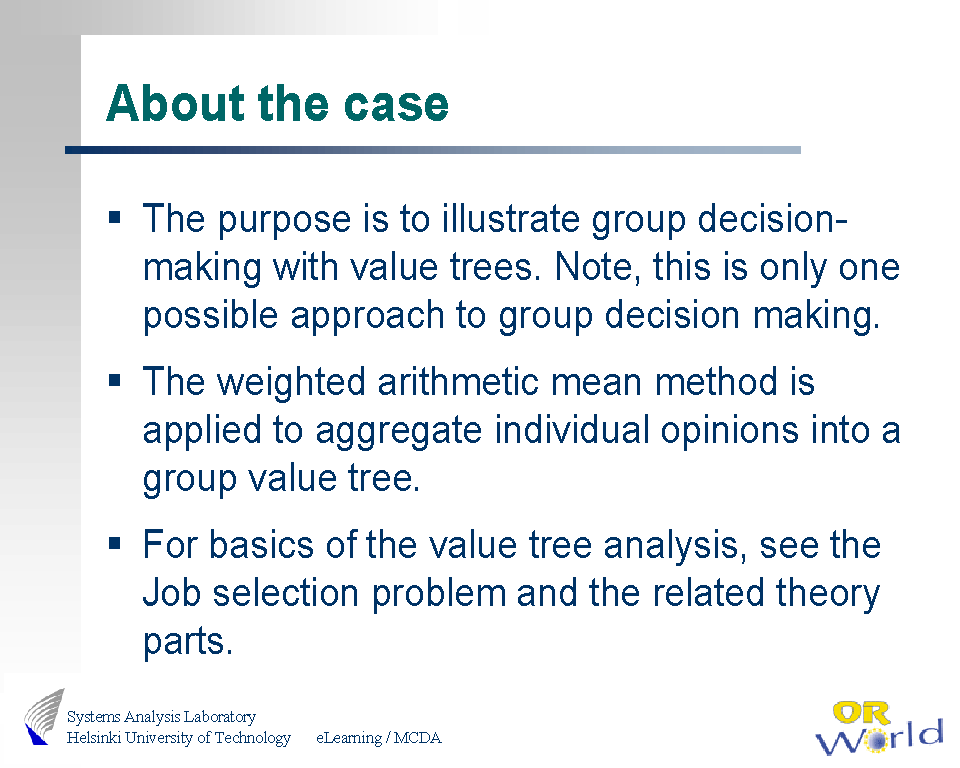 About the case

▪ The purpose is to illustrate group decision-making with value trees. Note, this is only one possible approach to group decision making.

▪ The weighted arithmetic mean method is applied to aggregate individual opinions into a group value tree.

▪ For basics of the value tree analysis, see the Job selection problem and the related theory parts.

Systems Analysis Laboratory
Helsinki University of Technology

eLearning / MCDA

OR World